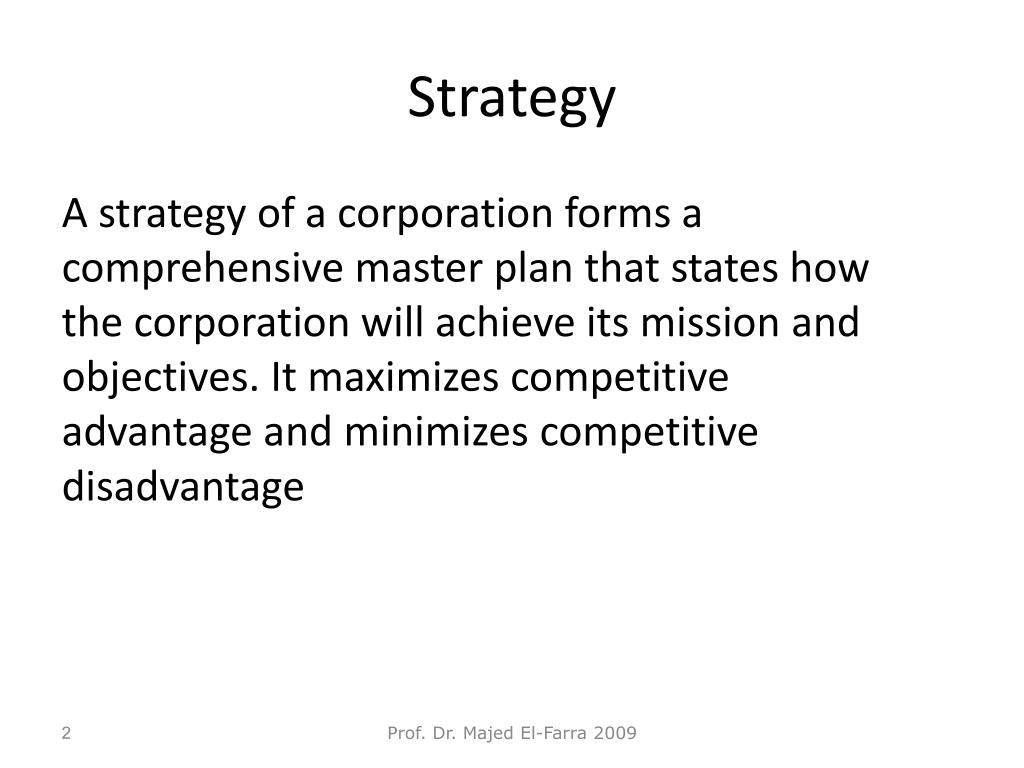 Strategy

A strategy of a corporation forms a comprehensive master plan that states how the corporation will achieve its mission and objectives. It maximizes competitive advantage and minimizes competitive disadvantage

2

Prof. Dr. Majed El-Farra 2009